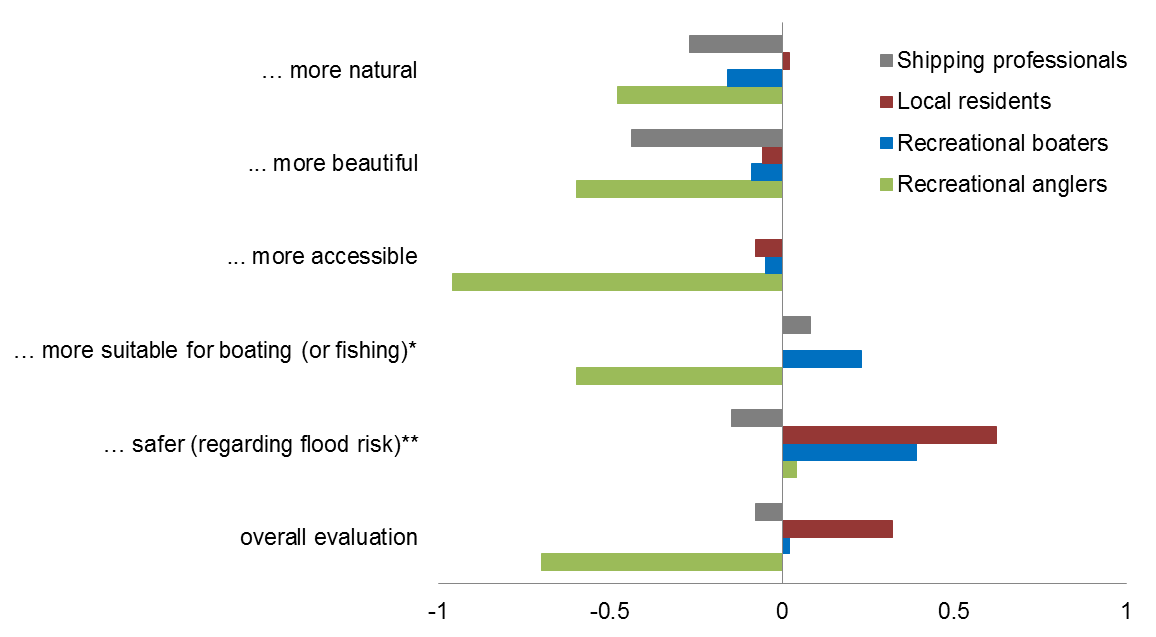 … more natural
... more beautiful
... more accessible
… more suitable for boating (or fishing)*
… safer (regarding flood risk)**
overall evaluation

Shipping professionals
Local residents
Recreational boaters
Recreational anglers

-1
-0.5
0
0.5
1